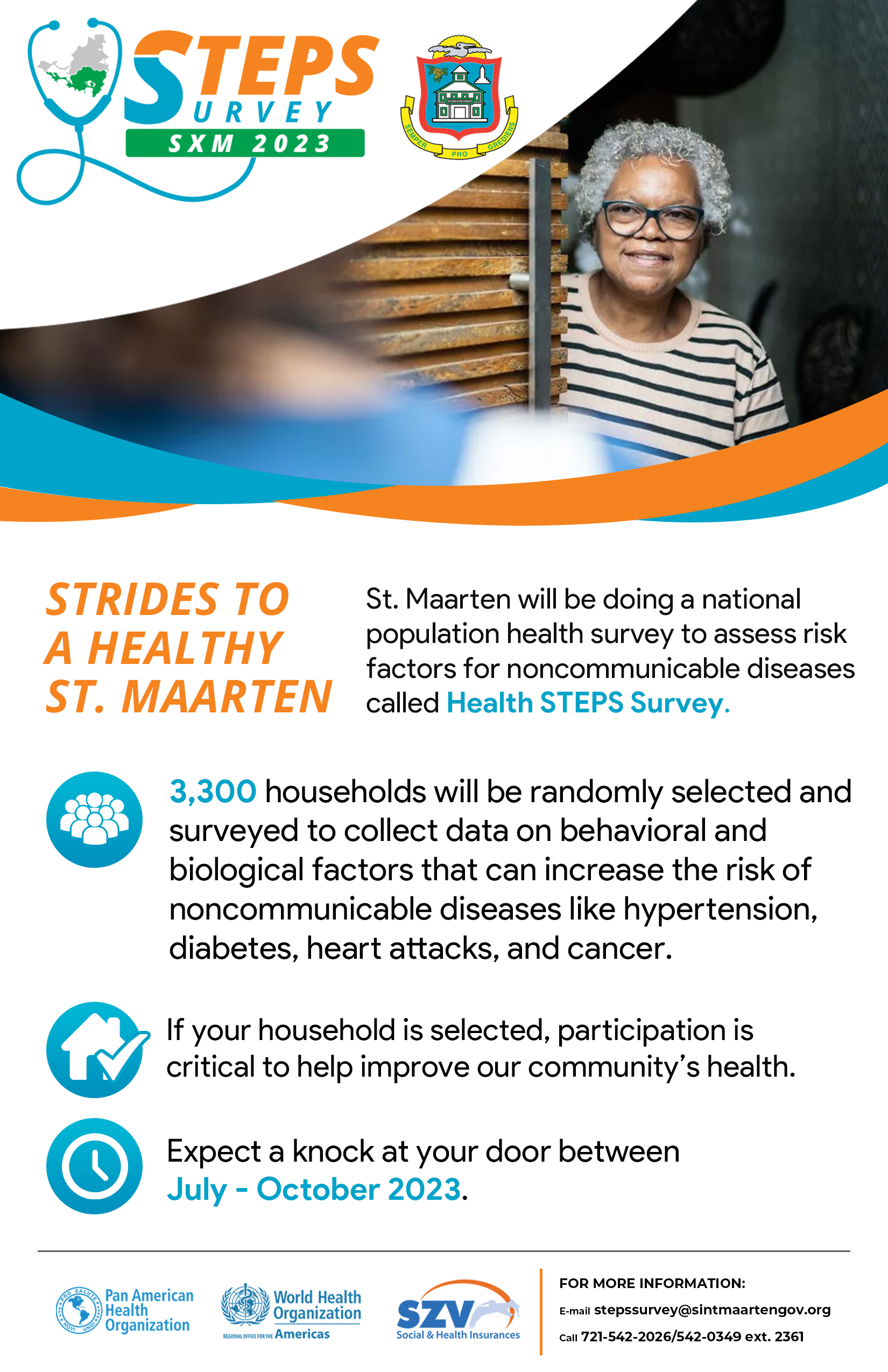 STEPS SURVEY SXM 2023

SEMPER PRO GREDIENS

STRIDES TO A HEALTHY ST. MAARTEN

St. Maarten will be doing a national population health survey to assess risk factors for noncommunicable diseases called Health STEPS Survey.

3,300 households will be randomly selected and surveyed to collect data on behavioral and biological factors that can increase the risk of noncommunicable diseases like hypertension, diabetes, heart attacks, and cancer.

If your household is selected, participation is critical to help improve our community's health.

Expect a knock at your door between July - October 2023.

PRO SALUTE NOVI MUNDI Pan American Health Organization

World Health Organization REGIONAL OFFICE FOR THE Americas

SZV Social & Health Insurances

FOR MORE INFORMATION:
E-mail stepssurvey@sintmaartengov.org
Call 721-542-2026/542-0349 ext. 2361